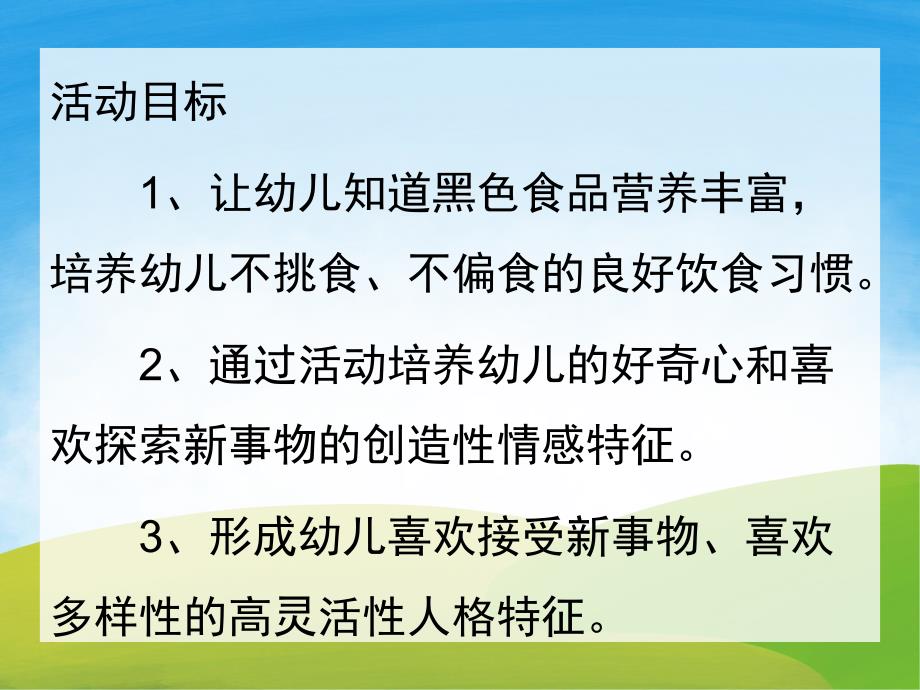 活动目标

1、让幼儿知道黑色食品营养丰富，培养幼儿不挑食、不偏食的良好饮食习惯。

2、通过活动培养幼儿的好奇心和喜欢探索新事物的创造性情感特征。

3、形成幼儿喜欢接受新事物、喜欢多样性的高灵活性人格特征。